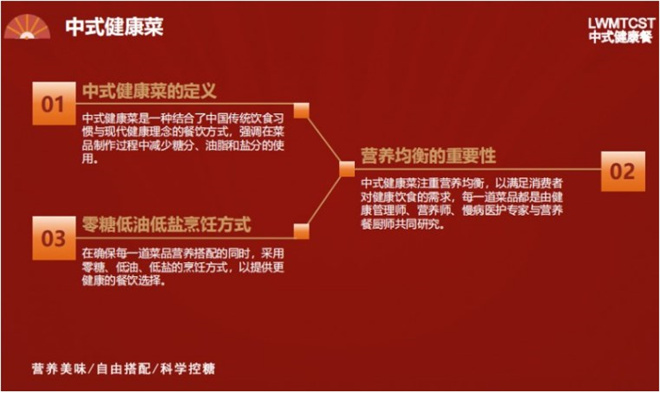 中式健康菜

LWMTCST
中式健康餐

01
中式健康菜的定义
中式健康菜是一种结合了中国传统饮食习惯与现代健康理念的餐饮方式，强调在菜品制作过程中减少糖分、油脂和盐分的使用。

营养均衡的重要性
中式健康菜注重营养均衡，以满足消费者对健康饮食的需求，每一道菜品都是由健康管理师、营养师、慢病医护专家与营养餐厨师共同研究。

02

03
零糖低油低盐烹饪方式
在确保每一道菜品营养搭配的同时，采用零糖、低油、低盐的烹饪方式，以提供更健康的餐饮选择。

营养美味/自由搭配/科学控糖